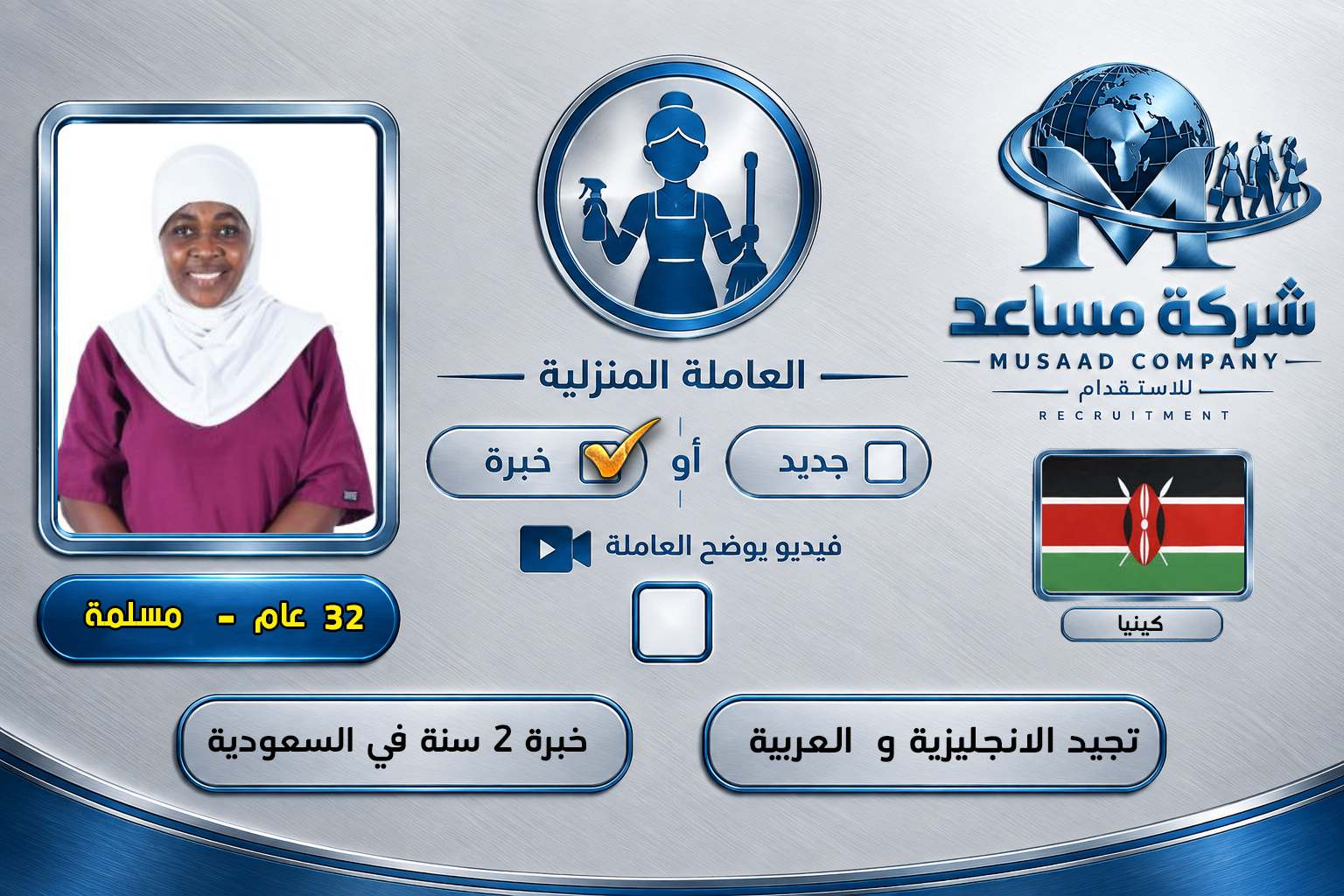 شركة مساعد
MUSAAD COMPANY
للاستقدام
RECRUITMENT

كينيا

العاملة المنزلية

جديد أو خبرة

فيديو يوضح العاملة

32 عام - مسلمة

تجيد الانجليزية و العربية

خبرة 2 سنة في السعودية